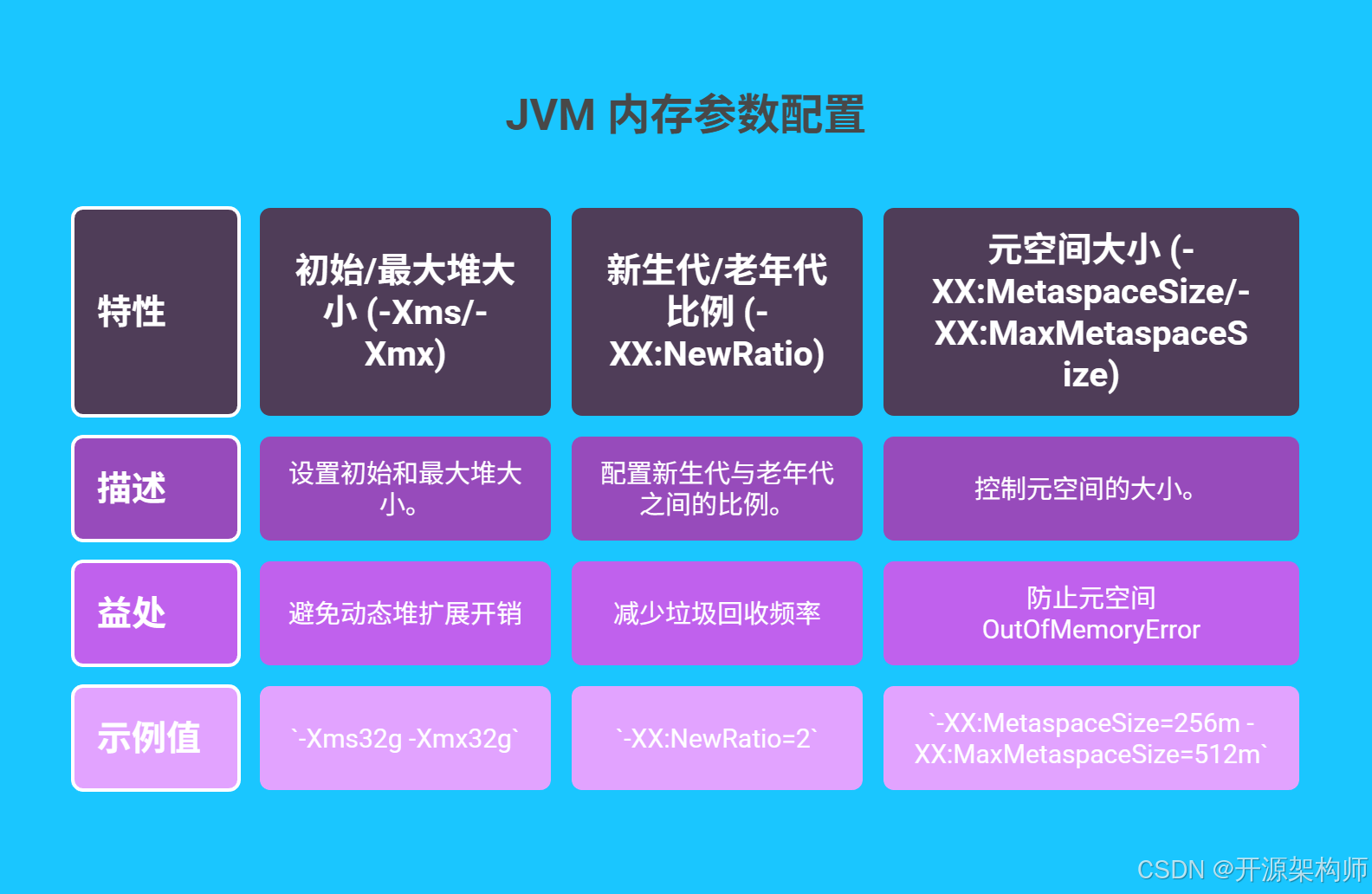 JVM 内存参数配置

| 特性 | 初始/最大堆大小 (-Xms/-Xmx) | 新生代/老年代比例 (-XX:NewRatio) | 元空间大小 (-XX:MetaspaceSize/-XX:MaxMetaspaceSize) |
|---|---|---|---|
| 描述 | 设置初始和最大堆大小。 | 配置新生代与老年代之间的比例。 | 控制元空间的大小。 |
| 益处 | 避免动态堆扩展开销 | 减少垃圾回收频率 | 防止元空间 OutOfMemoryError |
| 示例值 | `-Xms32g -Xmx32g` | `-XX:NewRatio=2` | `-XX:MetaspaceSize=256m -XX:MaxMetaspaceSize=512m` |

CSDN @开源架构师